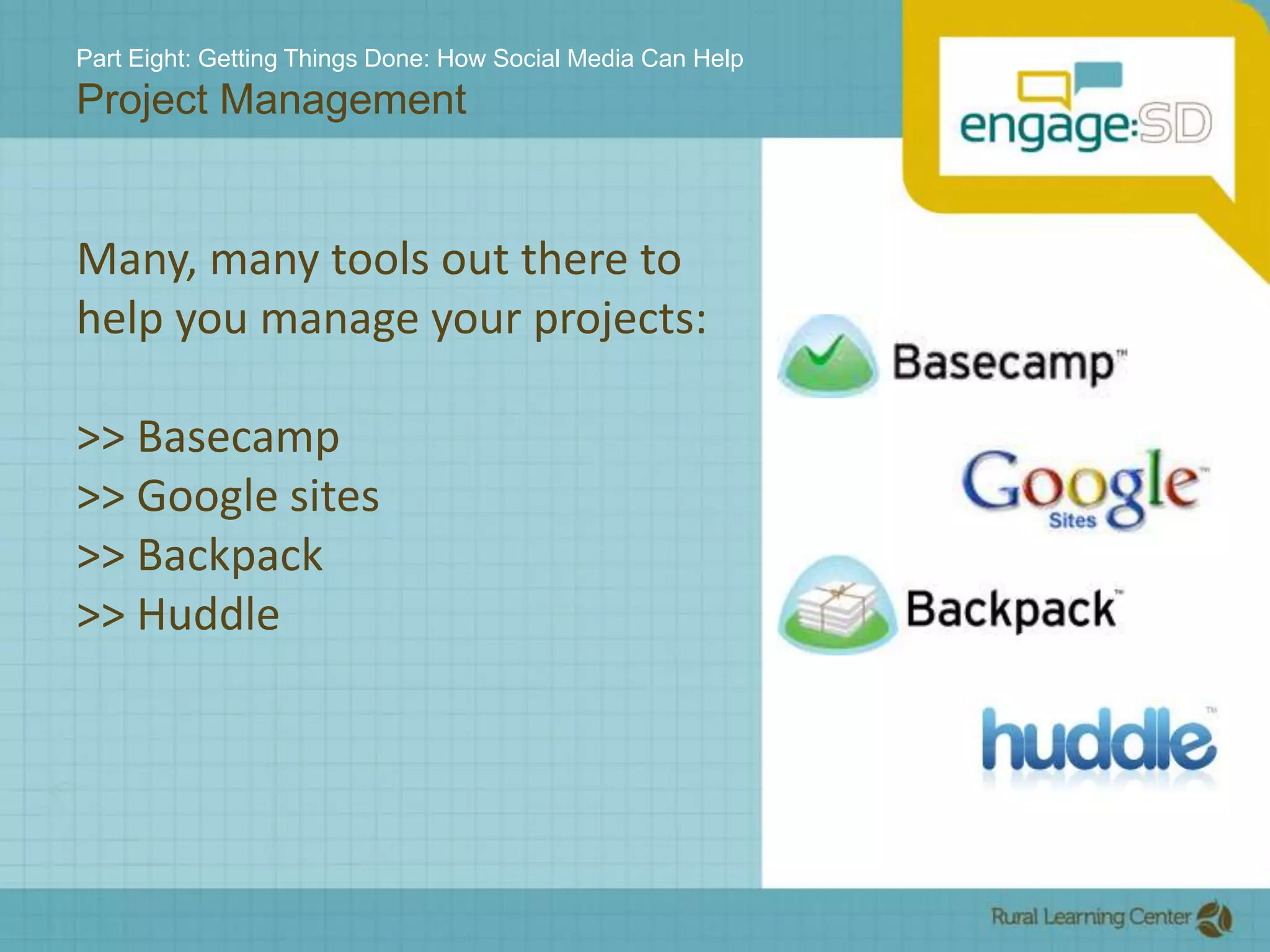 Part Eight: Getting Things Done: How Social Media Can Help
Project Management

engage:SD

Many, many tools out there to help you manage your projects:

>> Basecamp
>> Google sites
>> Backpack
>> Huddle

Basecamp™

Google™
Sites

Backpack™

huddle™

Rural Learning Center